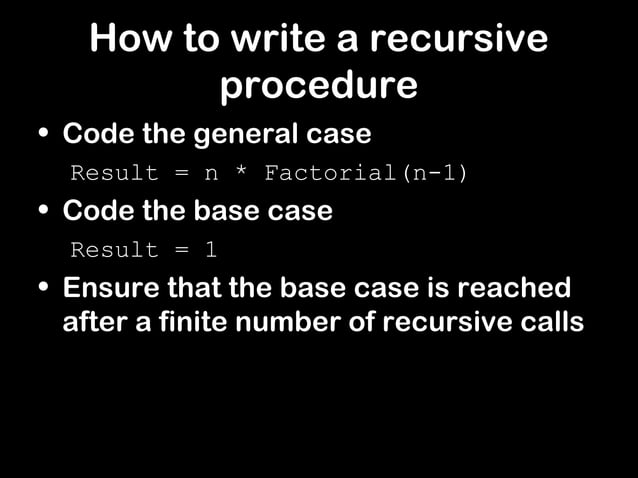 How to write a recursive procedure

• Code the general case

Result = n * Factorial(n-1)

• Code the base case

Result = 1

• Ensure that the base case is reached after a finite number of recursive calls